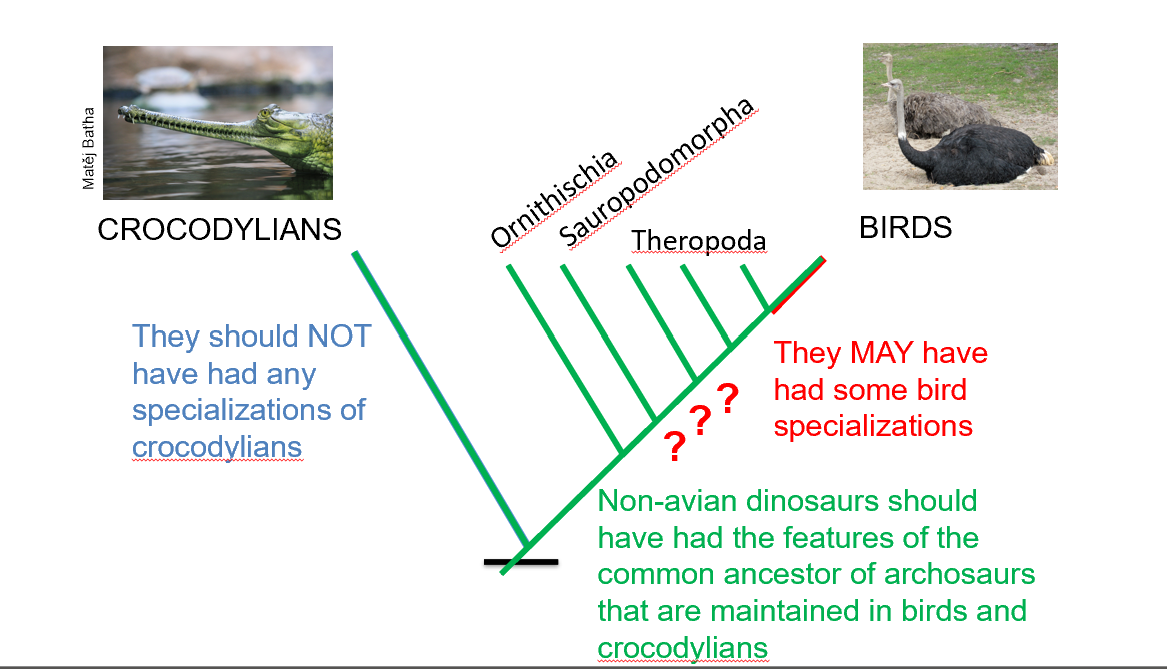 Matěj Baťha

CROCODYLIANS

Ornithischia

Sauropodomorpha

Theropoda

BIRDS

They should NOT have had any specializations of crocodylians

They MAY have had some bird specializations

? ? ?

Non-avian dinosaurs should have had the features of the common ancestor of archosaurs that are maintained in birds and crocodylians